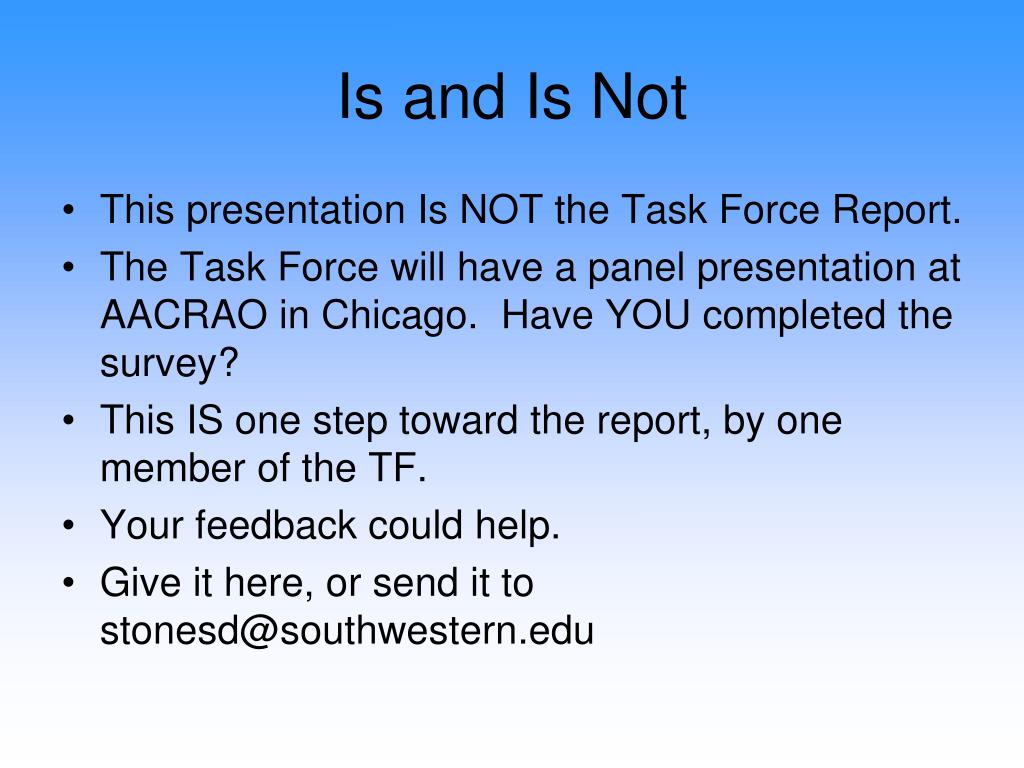 Is and Is Not

• This presentation Is NOT the Task Force Report.
• The Task Force will have a panel presentation at AACRAO in Chicago. Have YOU completed the survey?
• This IS one step toward the report, by one member of the TF.
• Your feedback could help.
• Give it here, or send it to stonesd@southwestern.edu